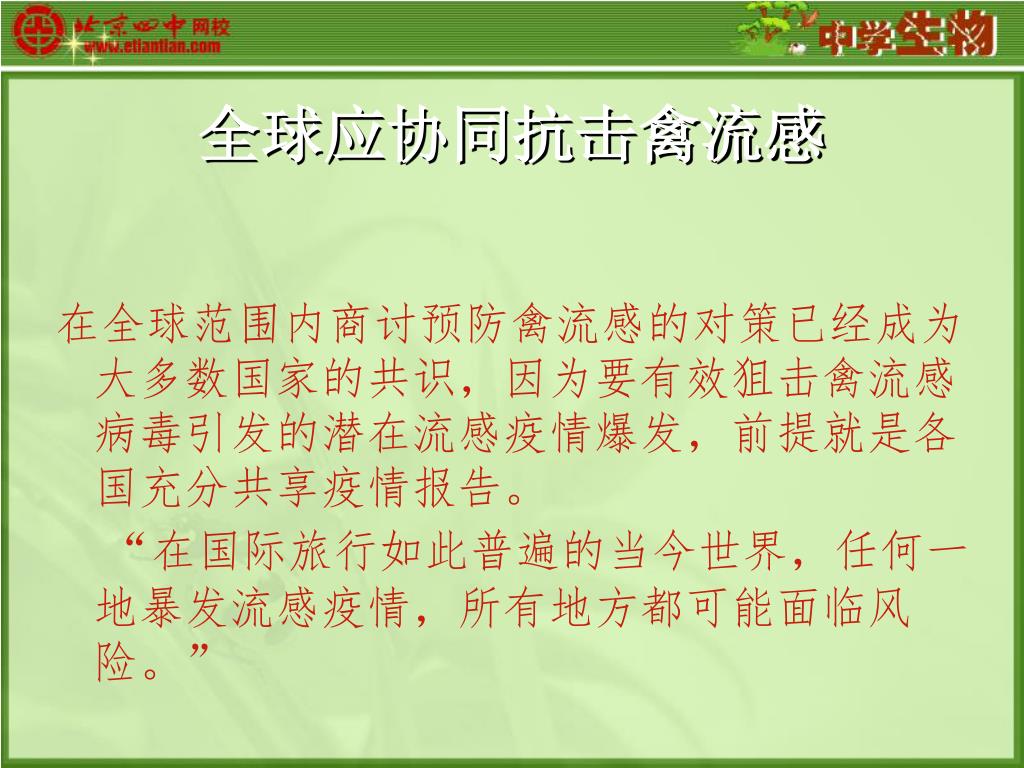 北京四中网校
www.etiantian.com

中学生物

全球应协同抗击禽流感

在全球范围内商讨预防禽流感的对策已经成为大多数国家的共识，因为要有效狙击禽流感病毒引发的潜在流感疫情爆发，前提就是各国充分共享疫情报告。

“在国际旅行如此普遍的当今世界，任何一地暴发流感疫情，所有地方都可能面临风险。”